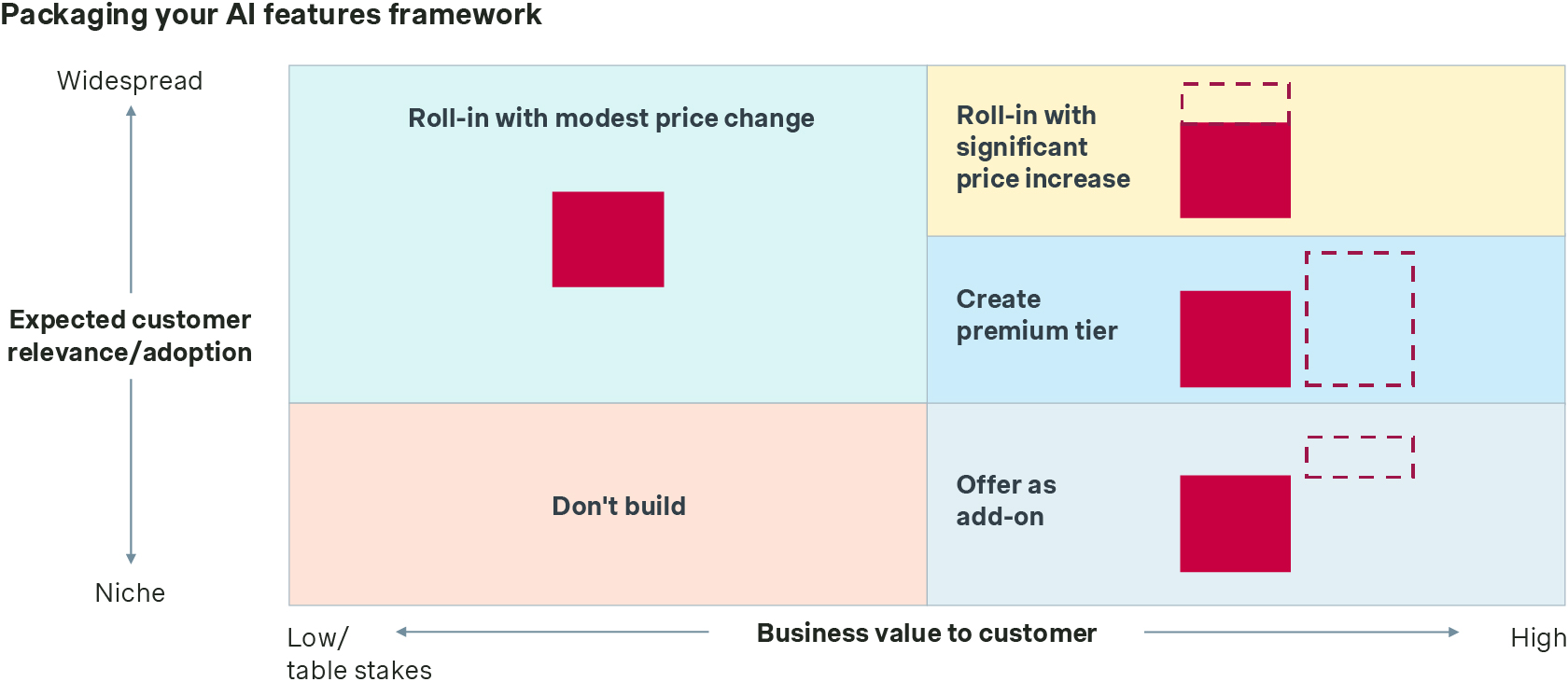 Packaging your AI features framework

Widespread

Expected customer relevance/adoption

Niche

Roll-in with modest price change

Roll-in with significant price increase

Create premium tier

Don't build

Offer as add-on

Low/ table stakes

Business value to customer

High